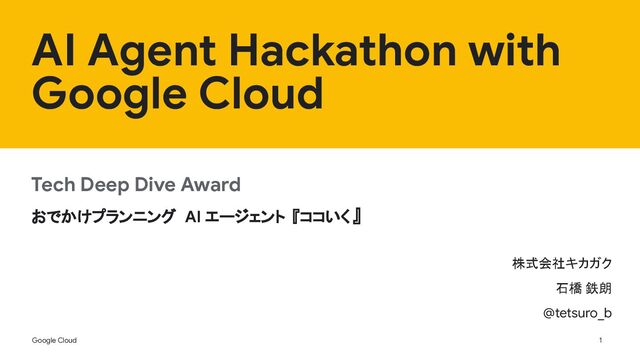 AI Agent Hackathon with Google Cloud

Tech Deep Dive Award

おでかけプランニング AI エージェント『ココいく』

株式会社キカガク

石橋 鉄朗

@tetsuro_b

Google Cloud

1